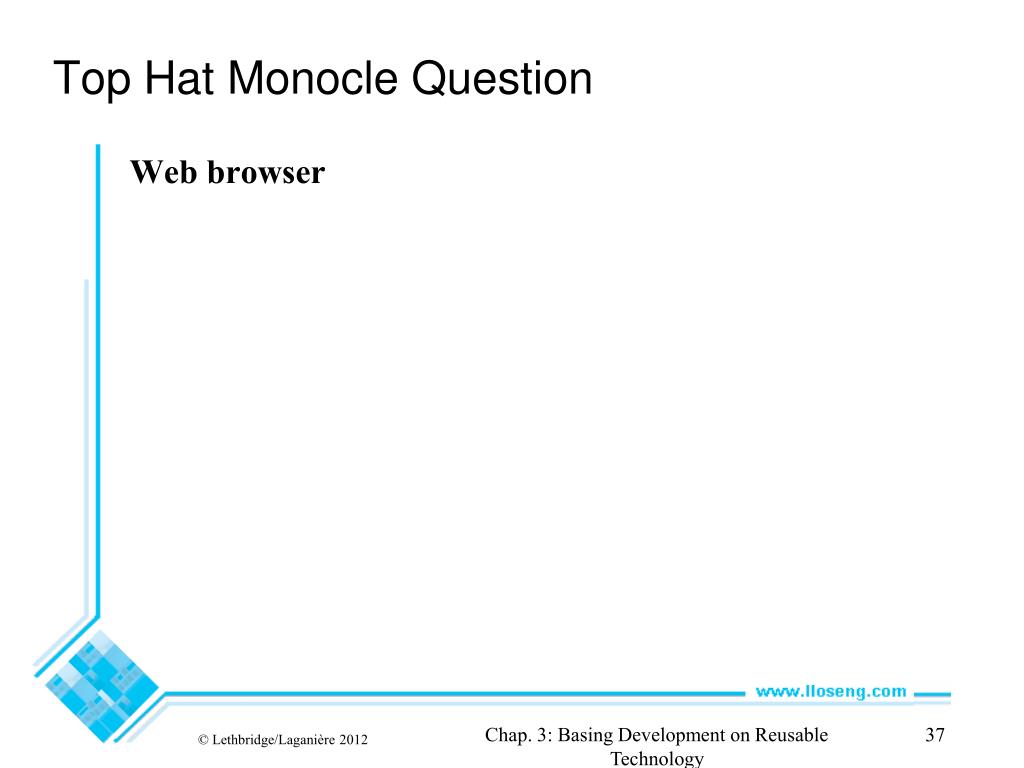 Top Hat Monocle Question

Web browser

www.lloseng.com

© Lethbridge/Laganière 2012

Chap. 3: Basing Development on Reusable Technology

37